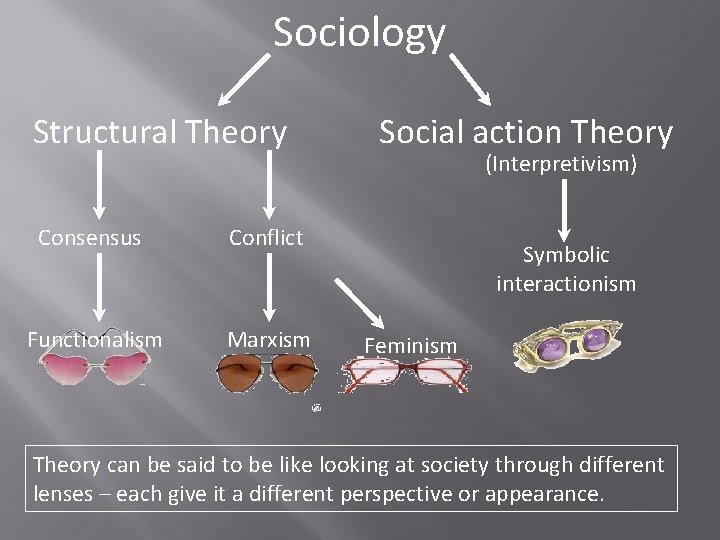 Sociology

Structural Theory

Social action Theory
(Interpretivism)

Consensus

Conflict

Symbolic interactionism

Functionalism

Marxism

Feminism

Theory can be said to be like looking at society through different lenses – each give it a different perspective or appearance.